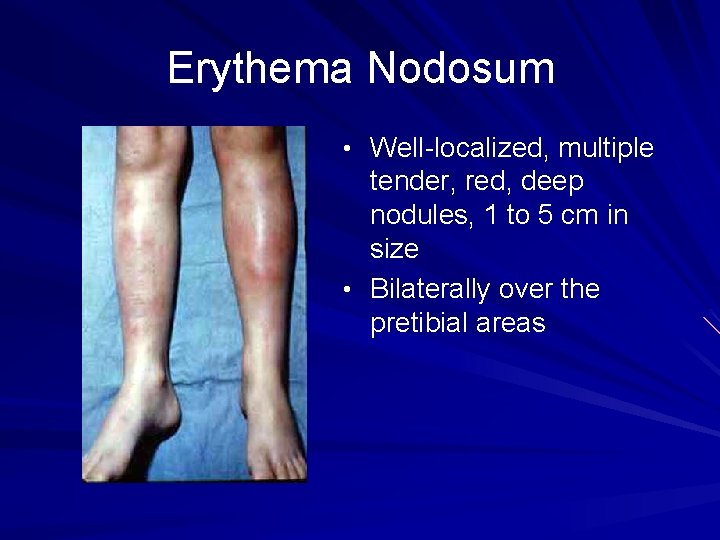 Erythema Nodosum

• Well-localized, multiple tender, red, deep nodules, 1 to 5 cm in size
• Bilaterally over the pretibial areas